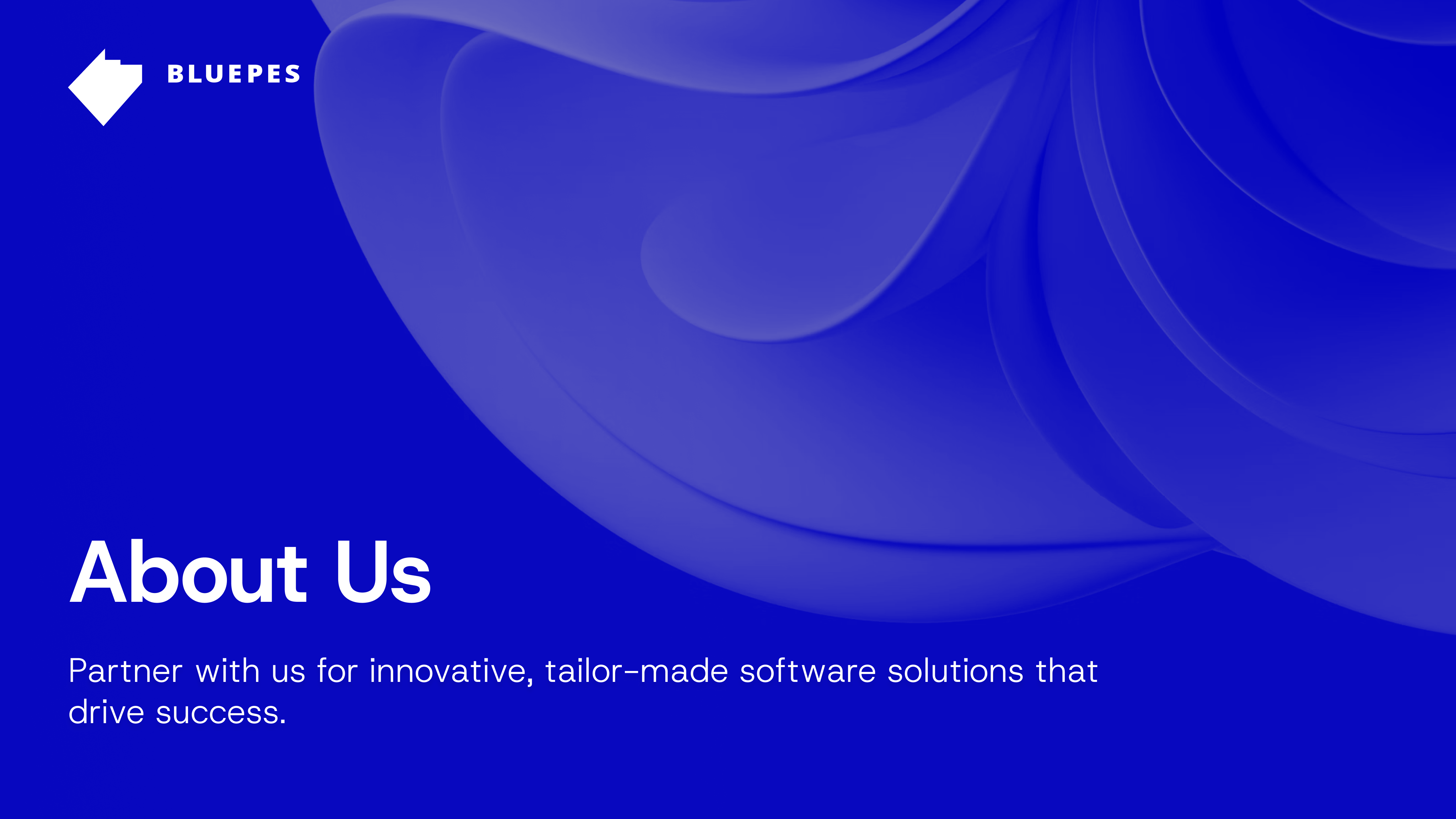 BLUEPES

About Us

Partner with us for innovative, tailor-made software solutions that drive success.